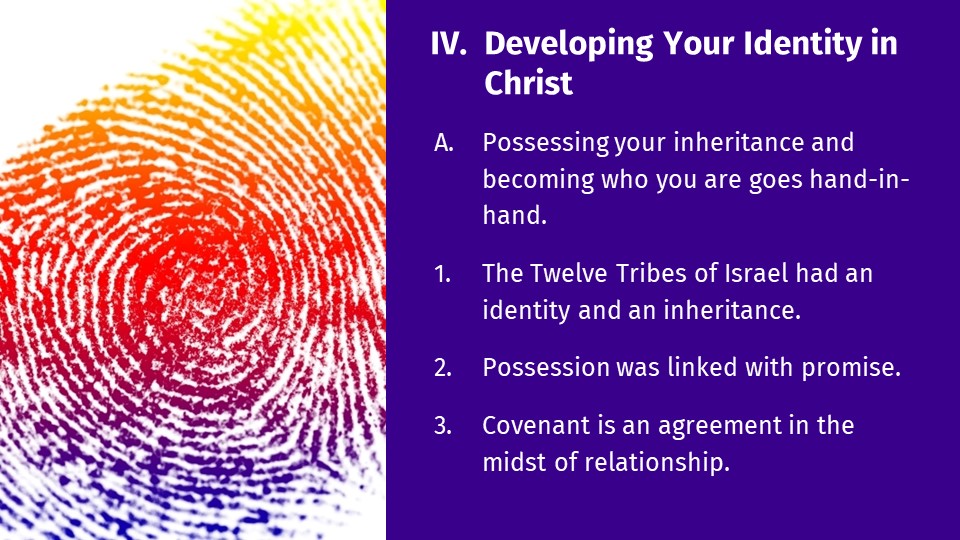 IV. Developing Your Identity in Christ

A. Possessing your inheritance and becoming who you are goes hand-in-hand.

1. The Twelve Tribes of Israel had an identity and an inheritance.

2. Possession was linked with promise.

3. Covenant is an agreement in the midst of relationship.